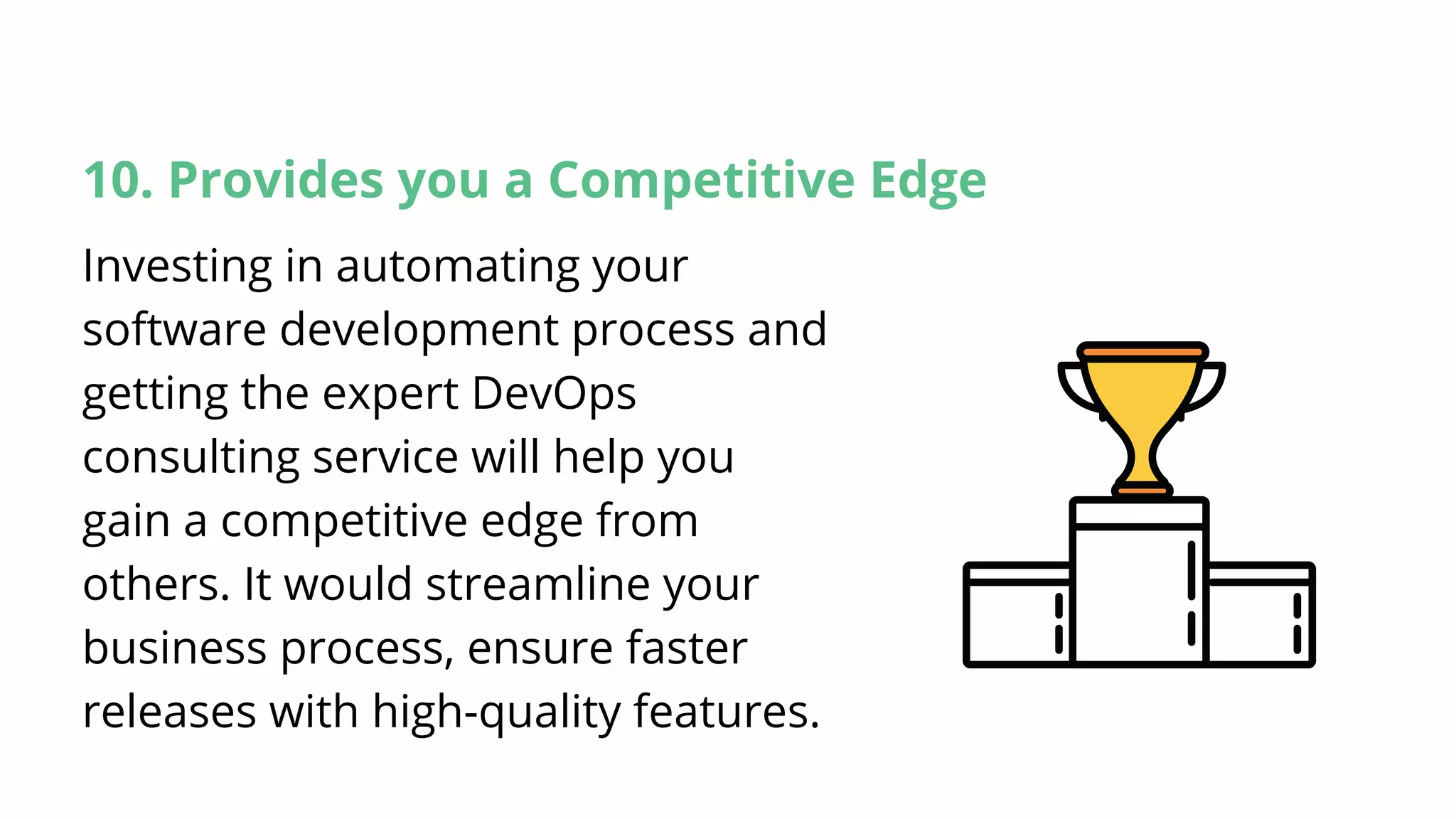 10. Provides you a Competitive Edge

Investing in automating your software development process and getting the expert DevOps consulting service will help you gain a competitive edge from others. It would streamline your business process, ensure faster releases with high-quality features.